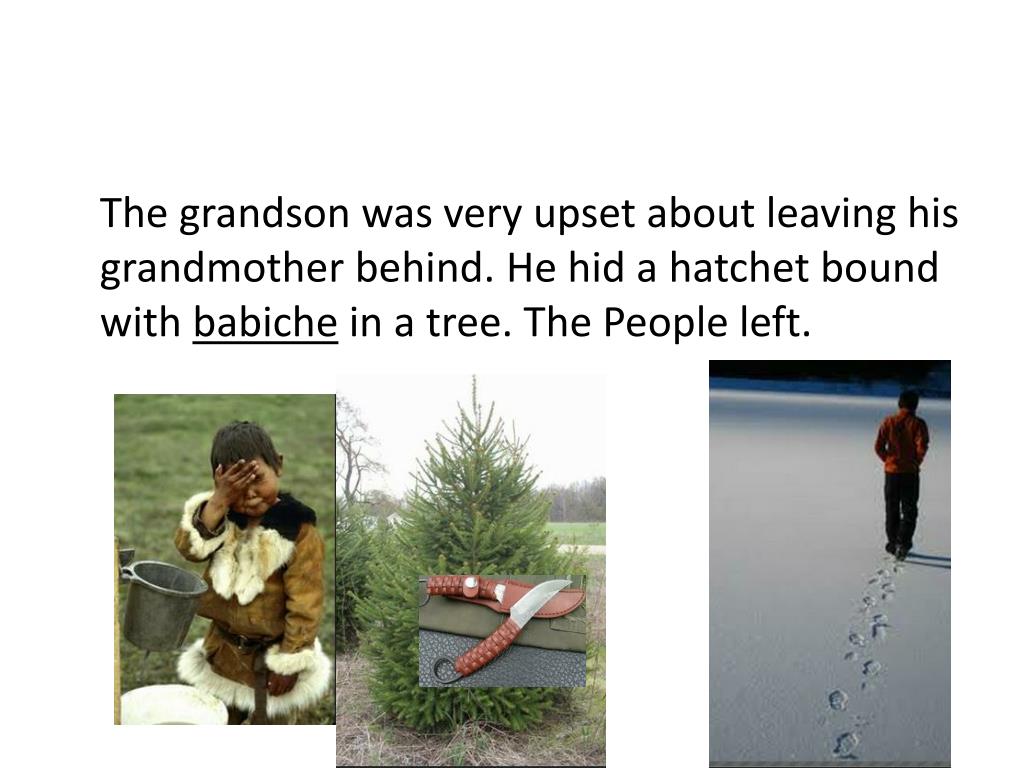 The grandson was very upset about leaving his grandmother behind. He hid a hatchet bound with babiche in a tree. The People left.